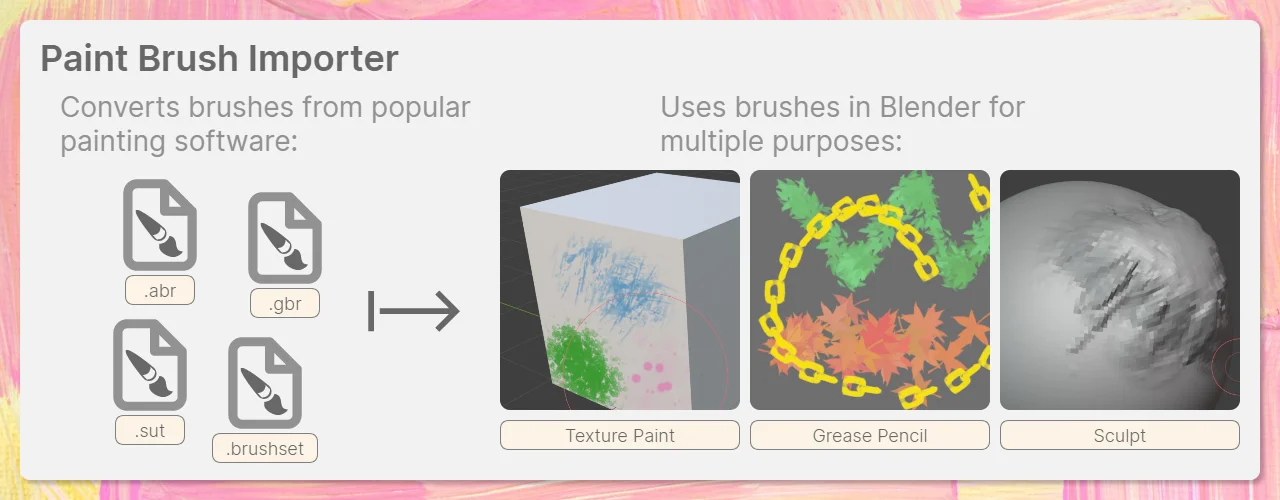 Paint Brush Importer

Converts brushes from popular painting software:

.abr

.gbr

.sut

.brushset

Uses brushes in Blender for multiple purposes:

Texture Paint

Grease Pencil

Sculpt